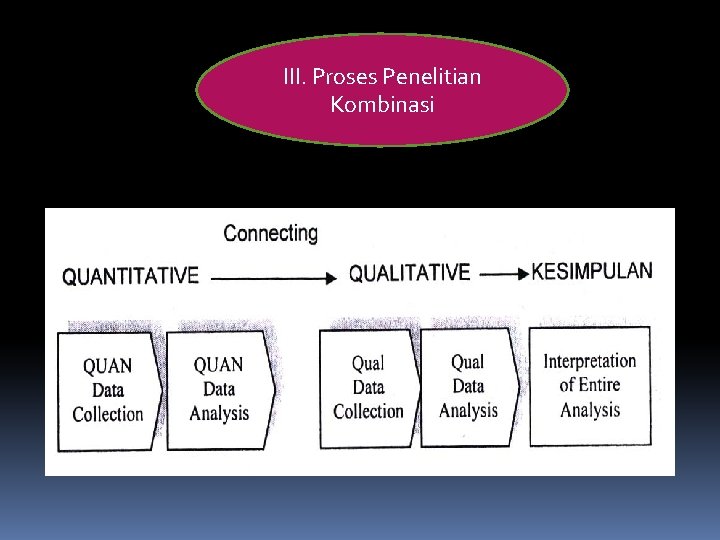 III. Proses Penelitian Kombinasi

Connecting

QUANTITATIVE → QUALITATIVE → KESIMPULAN

QUAN Data Collection

QUAN Data Analysis

Qual Data Collection

Qual Data Analysis

Interpretation of Entire Analysis